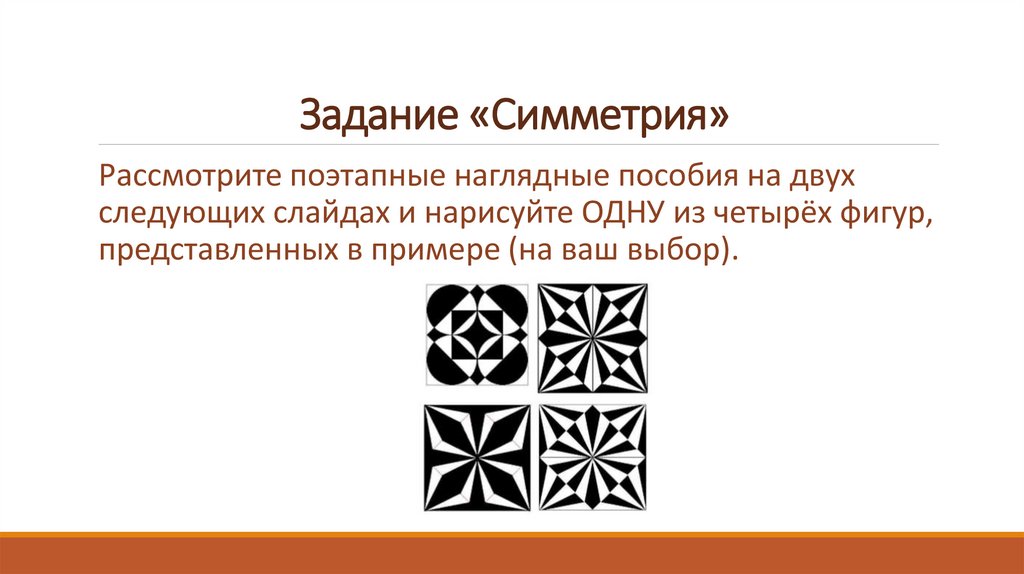 Задание «Симметрия»

Рассмотрите поэтапные наглядные пособия на двух следующих слайдах и нарисуйте ОДНУ из четырёх фигур, представленных в примере (на ваш выбор).